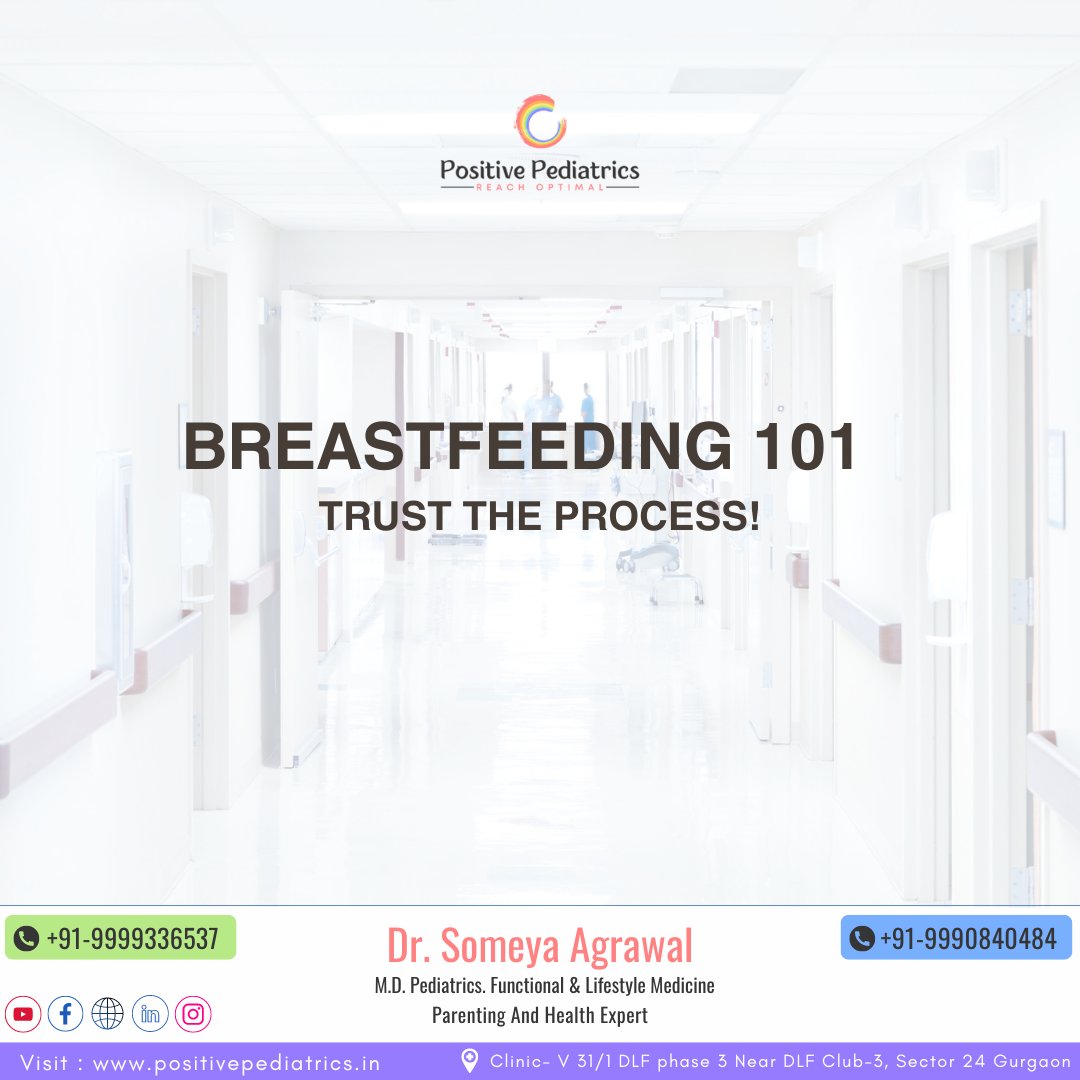 Positive Pediatrics
REACH OPTIMAL

BREASTFEEDING 101
TRUST THE PROCESS!

+91-9999336537

Dr. Someya Agrawal
M.D. Pediatrics. Functional & Lifestyle Medicine
Parenting And Health Expert

+91-9990840484

Visit : www.positivepediatrics.in

Clinic- V 31/1 DLF phase 3 Near DLF Club-3, Sector 24 Gurgaon